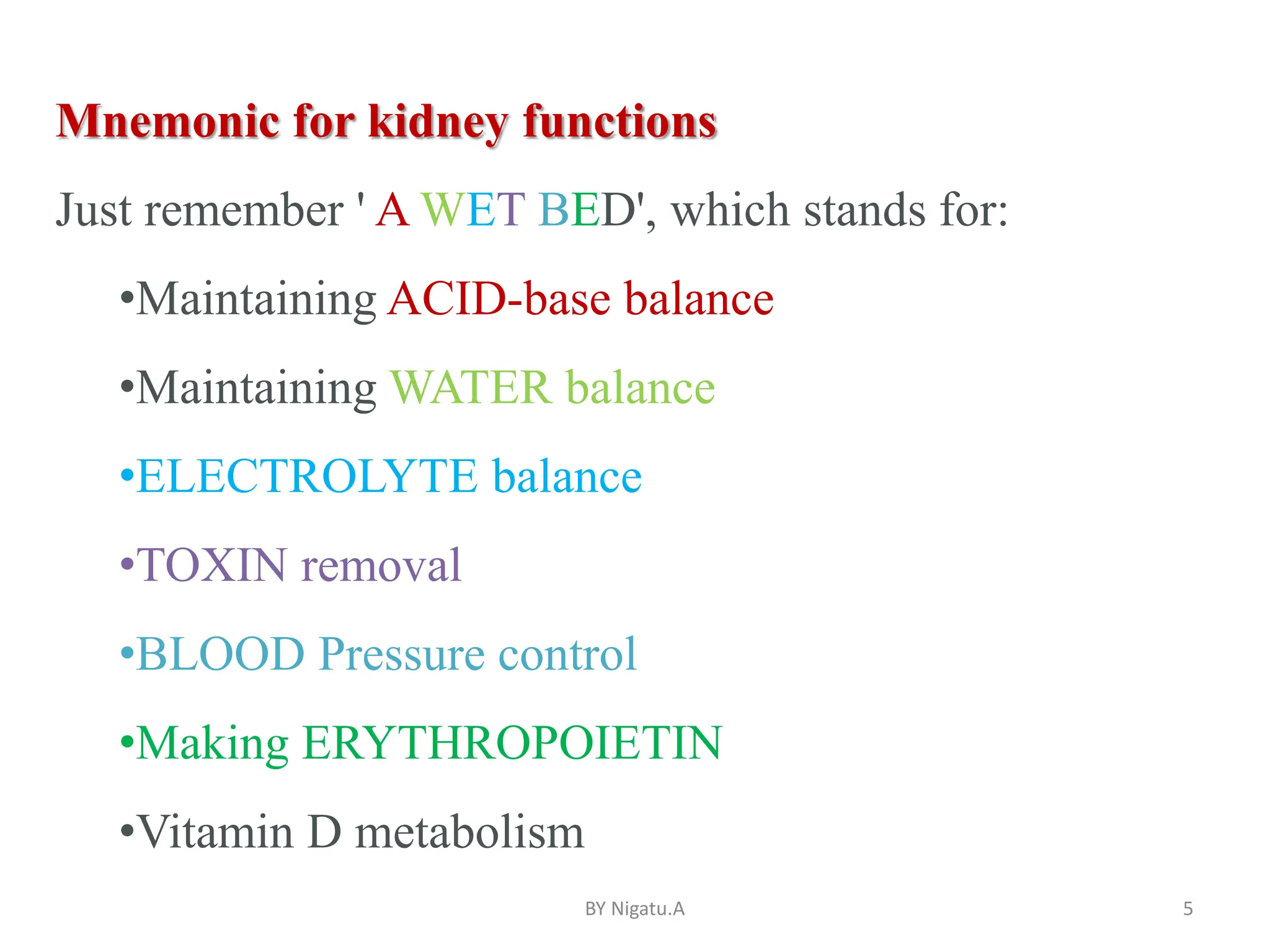 Mnemonic for kidney functions

Just remember ' A WET BED', which stands for:

•Maintaining ACID-base balance

•Maintaining WATER balance

•ELECTROLYTE balance

•TOXIN removal

•BLOOD Pressure control

•Making ERYTHROPOIETIN

•Vitamin D metabolism

BY Nigatu.A

5